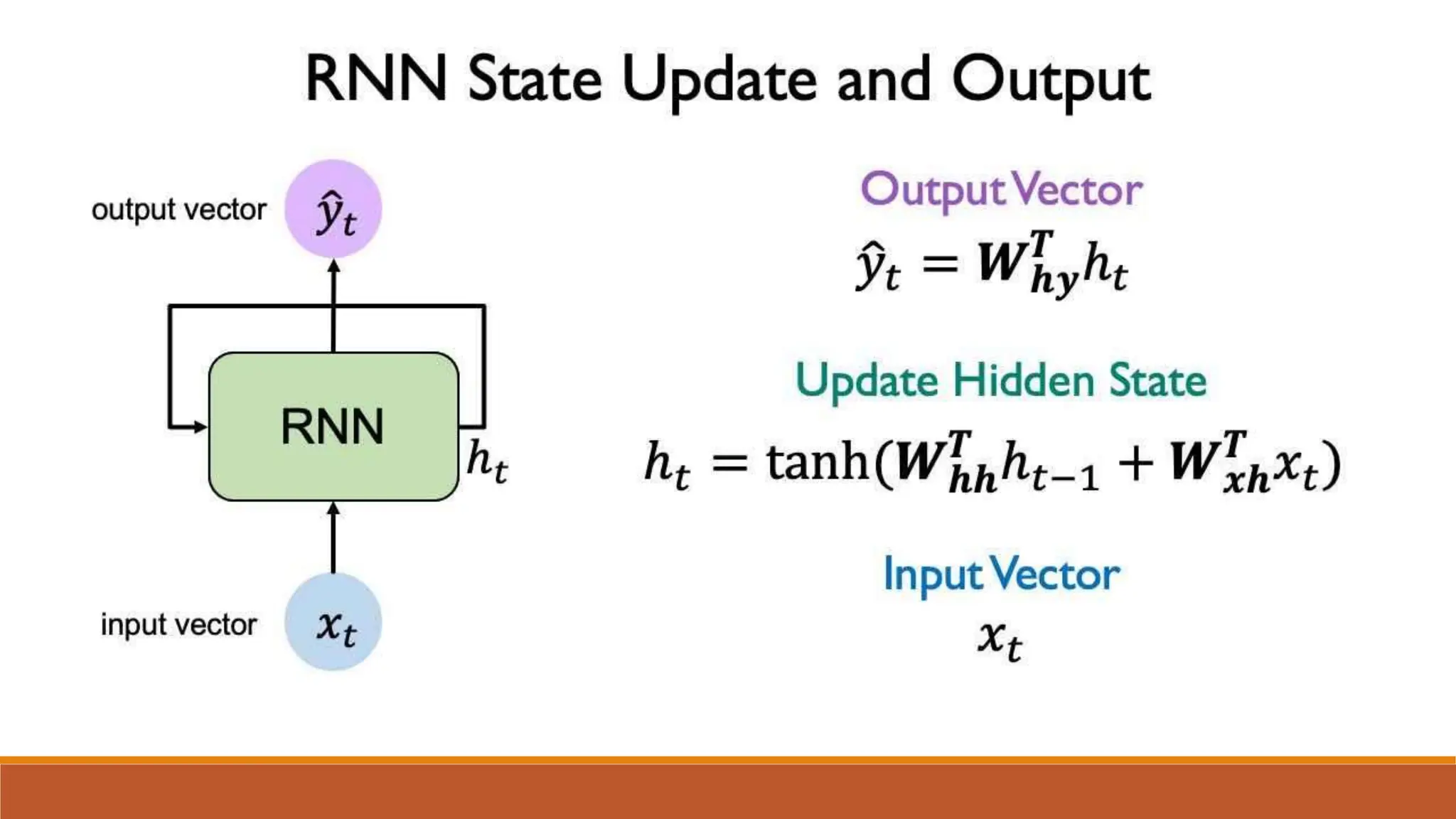 RNN State Update and Output

output vector $\hat{y}_t$

RNN

$h_t$

input vector $x_t$

Output Vector

$\hat{y}_t = \boldsymbol{W}_{hy}^T h_t$

Update Hidden State

$h_t = \tanh(\boldsymbol{W}_{hh}^T h_{t-1} + \boldsymbol{W}_{xh}^T x_t)$

Input Vector

$x_t$